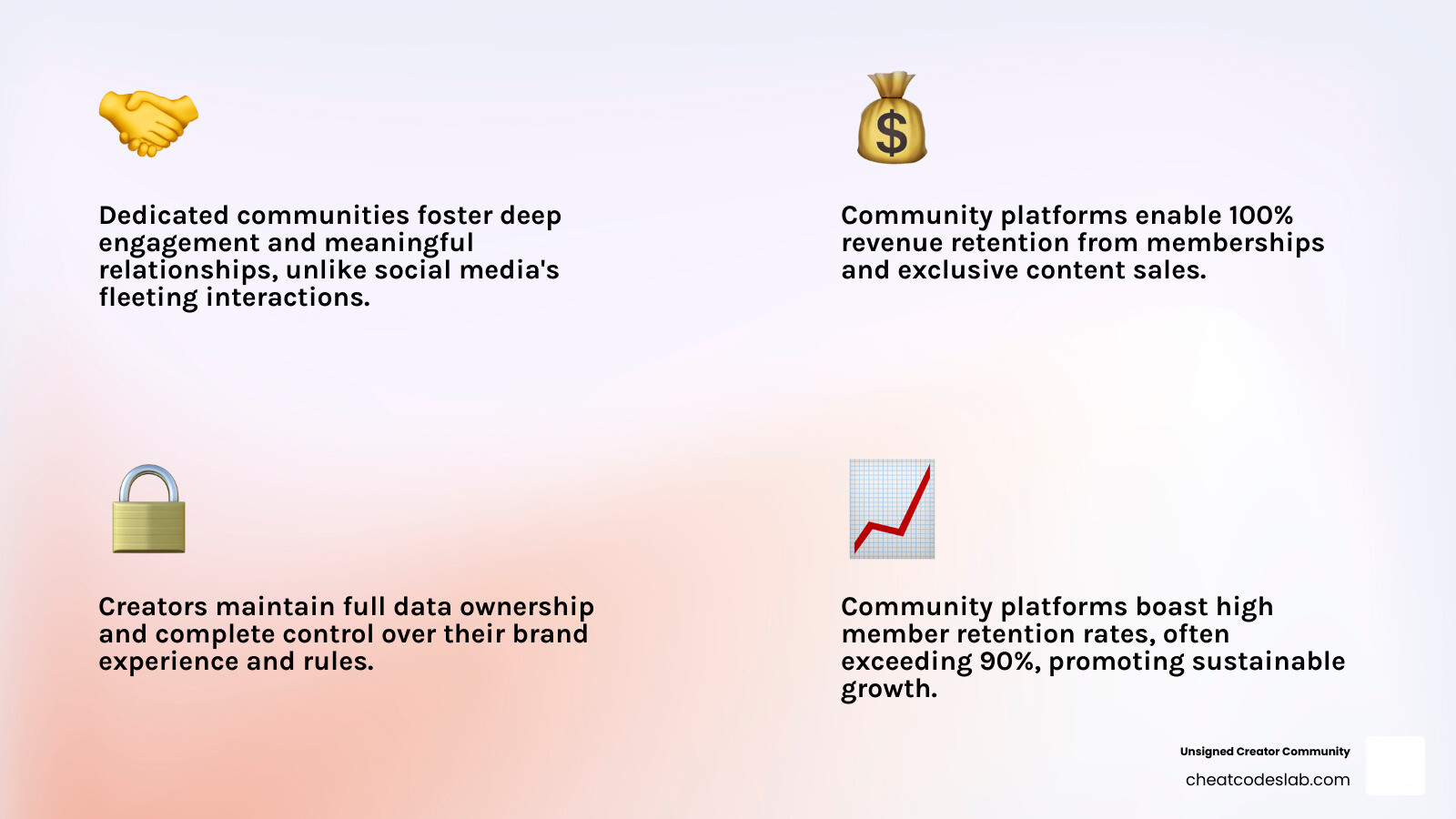 Dedicated communities foster deep engagement and meaningful relationships, unlike social media's fleeting interactions.

Community platforms enable 100% revenue retention from memberships and exclusive content sales.

Creators maintain full data ownership and complete control over their brand experience and rules.

Community platforms boast high member retention rates, often exceeding 90%, promoting sustainable growth.

Unsigned Creator Community
cheatcodeslab.com